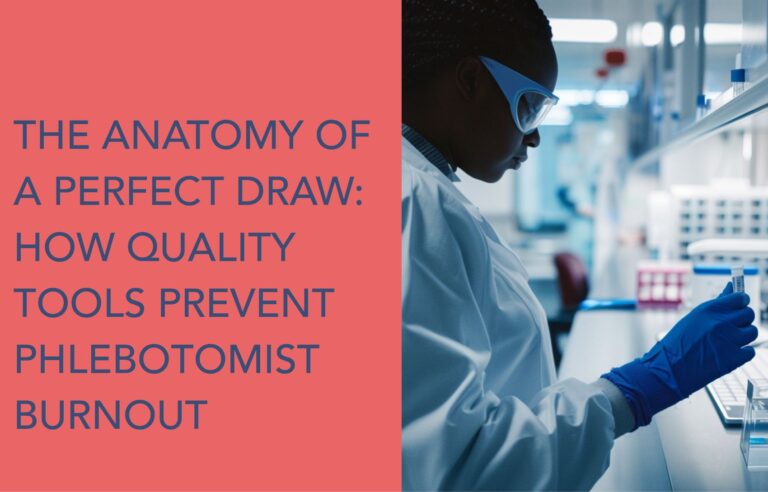 THE ANATOMY OF A PERFECT DRAW: HOW QUALITY TOOLS PREVENT PHLEBOTOMIST BURNOUT